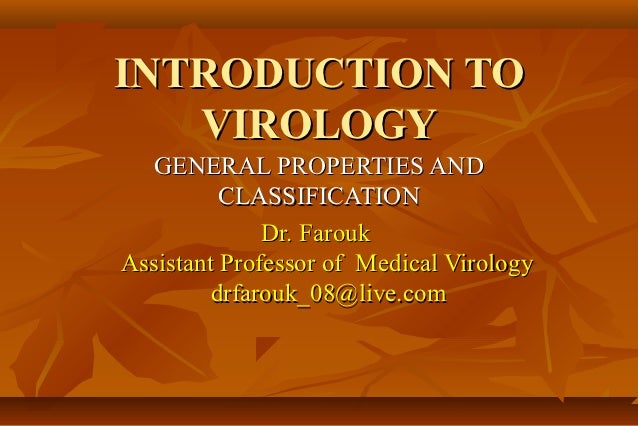 INTRODUCTION TO VIROLOGY

GENERAL PROPERTIES AND CLASSIFICATION

Dr. Farouk
Assistant Professor of Medical Virology
drfarouk_08@live.com